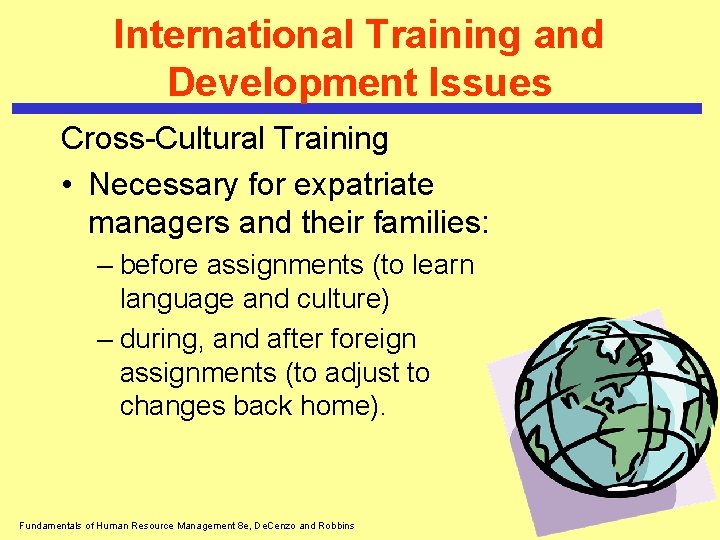 International Training and Development Issues

Cross-Cultural Training

• Necessary for expatriate managers and their families:

– before assignments (to learn language and culture)

– during, and after foreign assignments (to adjust to changes back home).

Fundamentals of Human Resource Management 8e, DeCenzo and Robbins